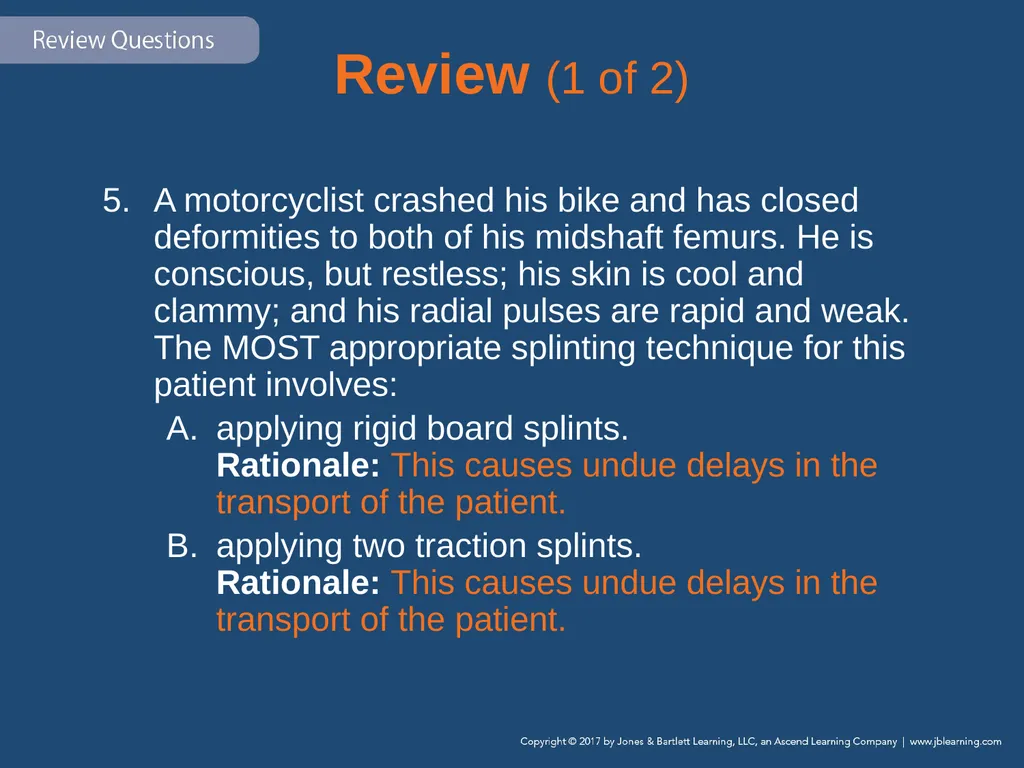 Review Questions

Review (1 of 2)

5. A motorcyclist crashed his bike and has closed deformities to both of his midshaft femurs. He is conscious, but restless; his skin is cool and clammy; and his radial pulses are rapid and weak. The MOST appropriate splinting technique for this patient involves:

A. applying rigid board splints.
Rationale: This causes undue delays in the transport of the patient.

B. applying two traction splints.
Rationale: This causes undue delays in the transport of the patient.

Copyright © 2017 by Jones & Bartlett Learning, LLC, an Ascend Learning Company | www.jblearning.com